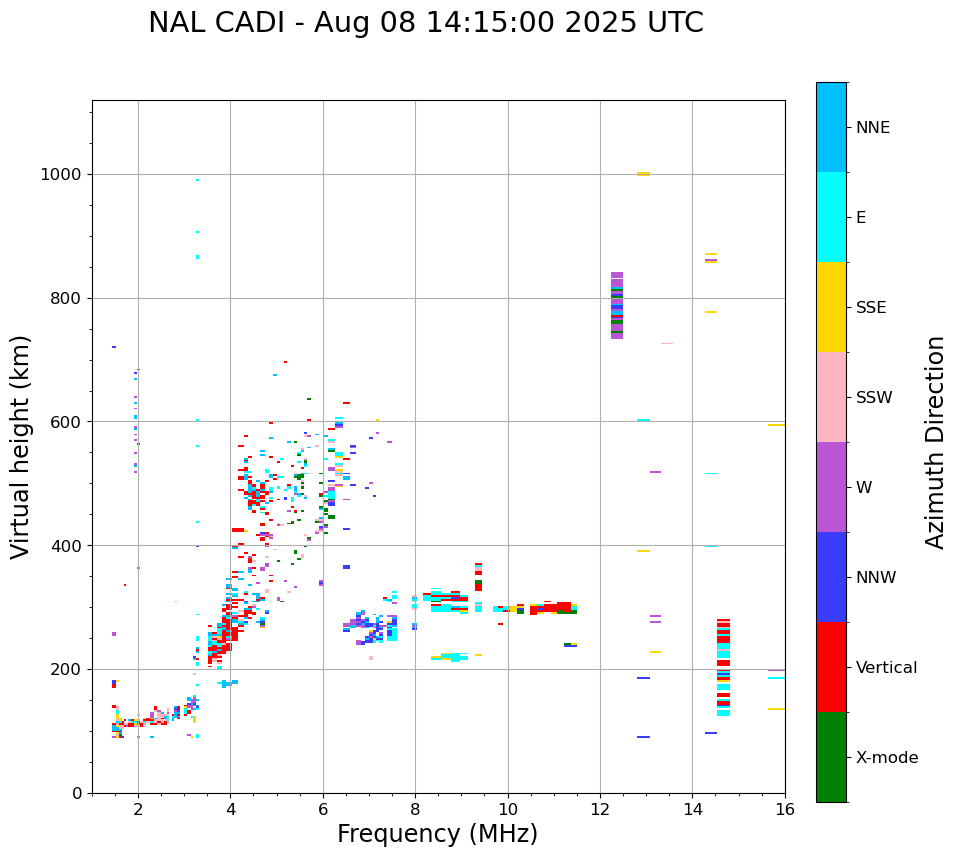 NAL CADI - Aug 08 14:15:00 2025 UTC

Virtual height (km)

1000
800
600
400
200
0

2
4
6
8
10
12
14
16

Frequency (MHz)

NNE
E
SSE
SSW
W
NNW
Vertical
X-mode

Azimuth Direction